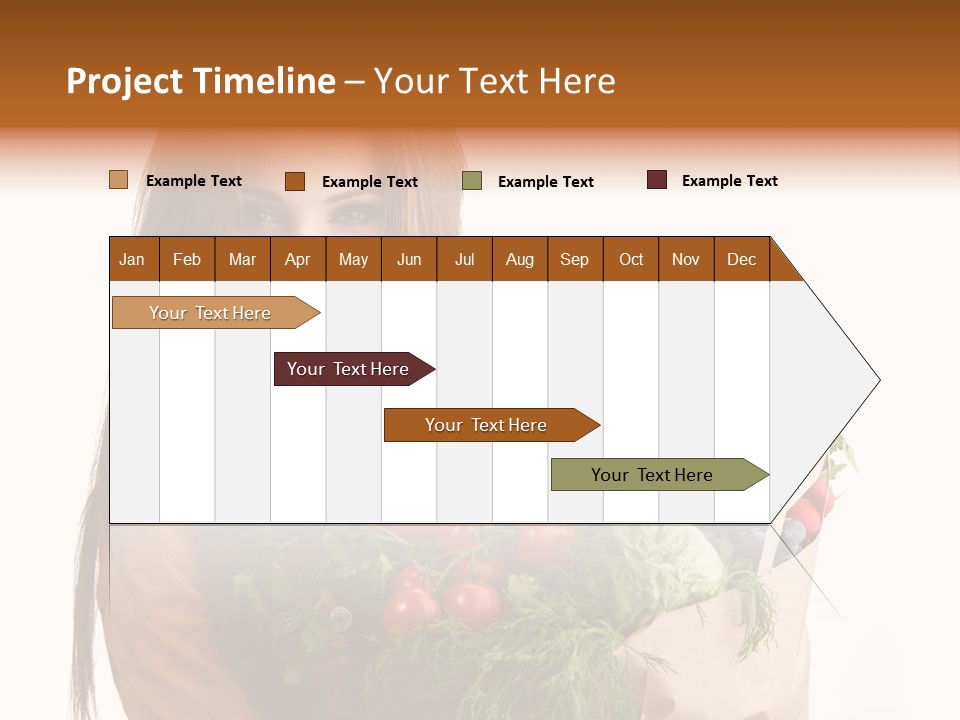 Project Timeline – Your Text Here

Example Text Example Text Example Text Example Text

| Jan | Feb | Mar | Apr | May | Jun | Jul | Aug | Sep | Oct | Nov | Dec |
|---|---|---|---|---|---|---|---|---|---|---|---|

Your Text Here

Your Text Here

Your Text Here

Your Text Here